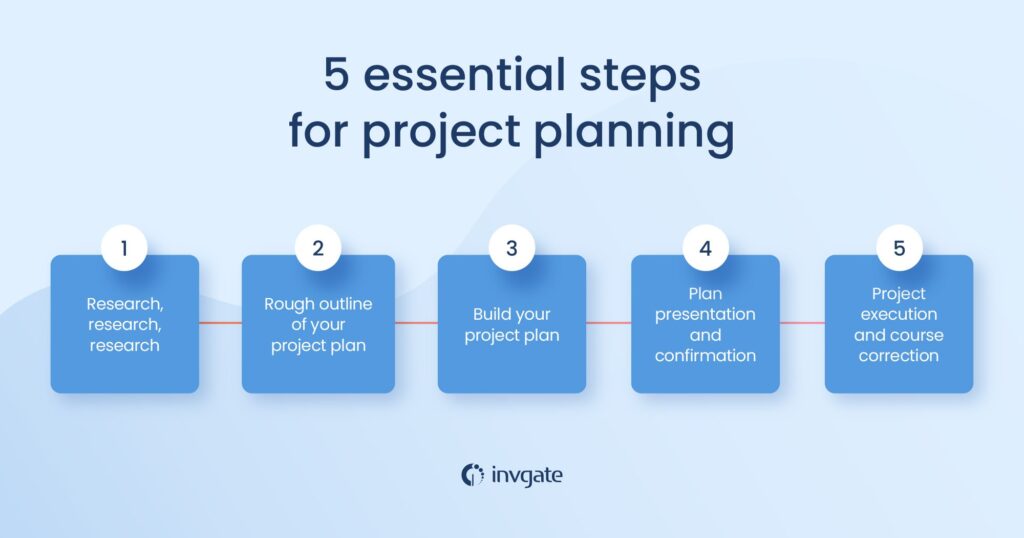 5 essential steps for project planning

1
Research, research, research

2
Rough outline of your project plan

3
Build your project plan

4
Plan presentation and confirmation

5
Project execution and course correction

invgate